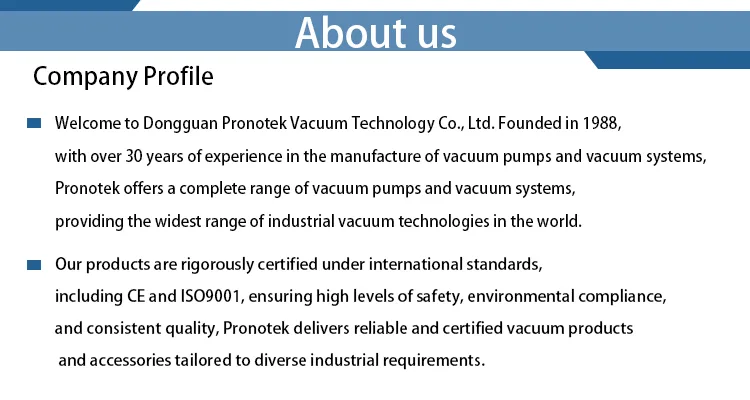 About us

Company Profile

Welcome to Dongguan Pronotek Vacuum Technology Co., Ltd. Founded in 1988, with over 30 years of experience in the manufacture of vacuum pumps and vacuum systems, Pronotek offers a complete range of vacuum pumps and vacuum systems, providing the widest range of industrial vacuum technologies in the world.

Our products are rigorously certified under international standards, including CE and ISO9001, ensuring high levels of safety, environmental compliance, and consistent quality, Pronotek delivers reliable and certified vacuum products and accessories tailored to diverse industrial requirements.